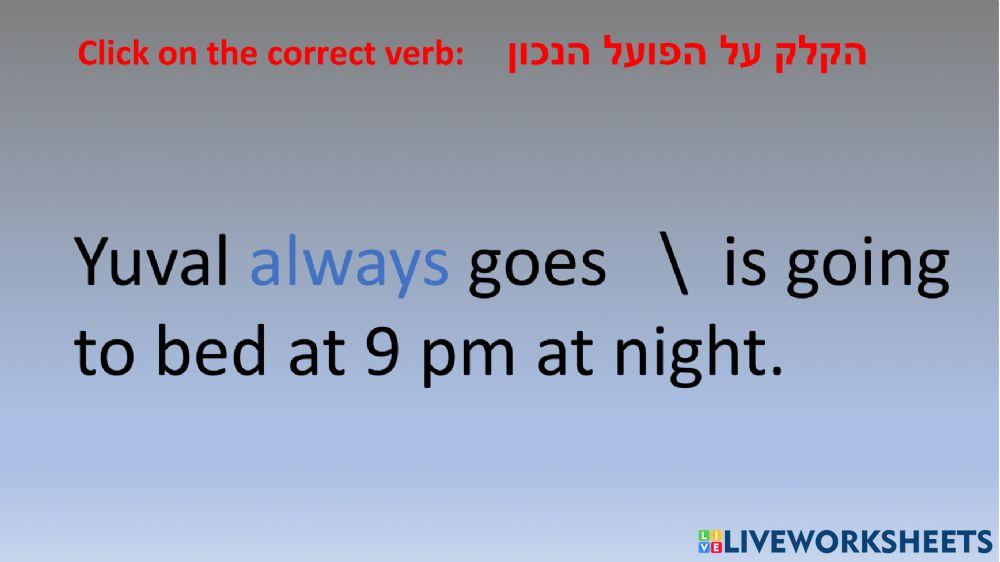 Click on the correct verb: הקלק על הפועל הנכון

Yuval always goes \ is going to bed at 9 pm at night.

LIVEWORKSHEETS